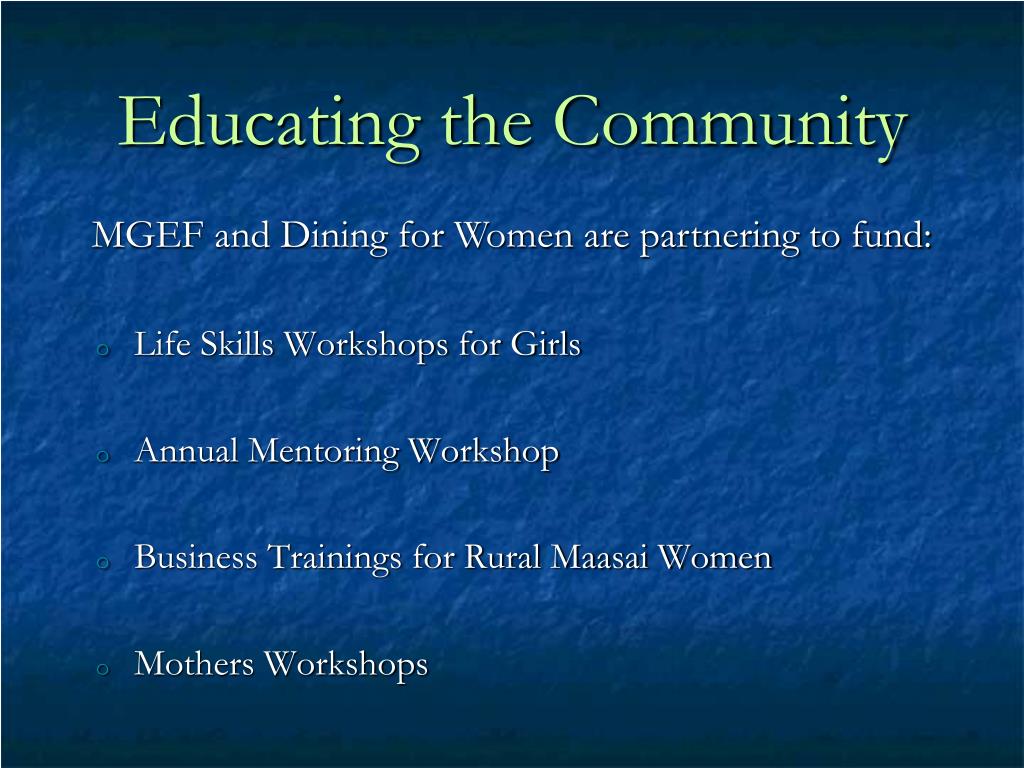 Educating the Community

MGEF and Dining for Women are partnering to fund:

o Life Skills Workshops for Girls

o Annual Mentoring Workshop

o Business Trainings for Rural Maasai Women

o Mothers Workshops